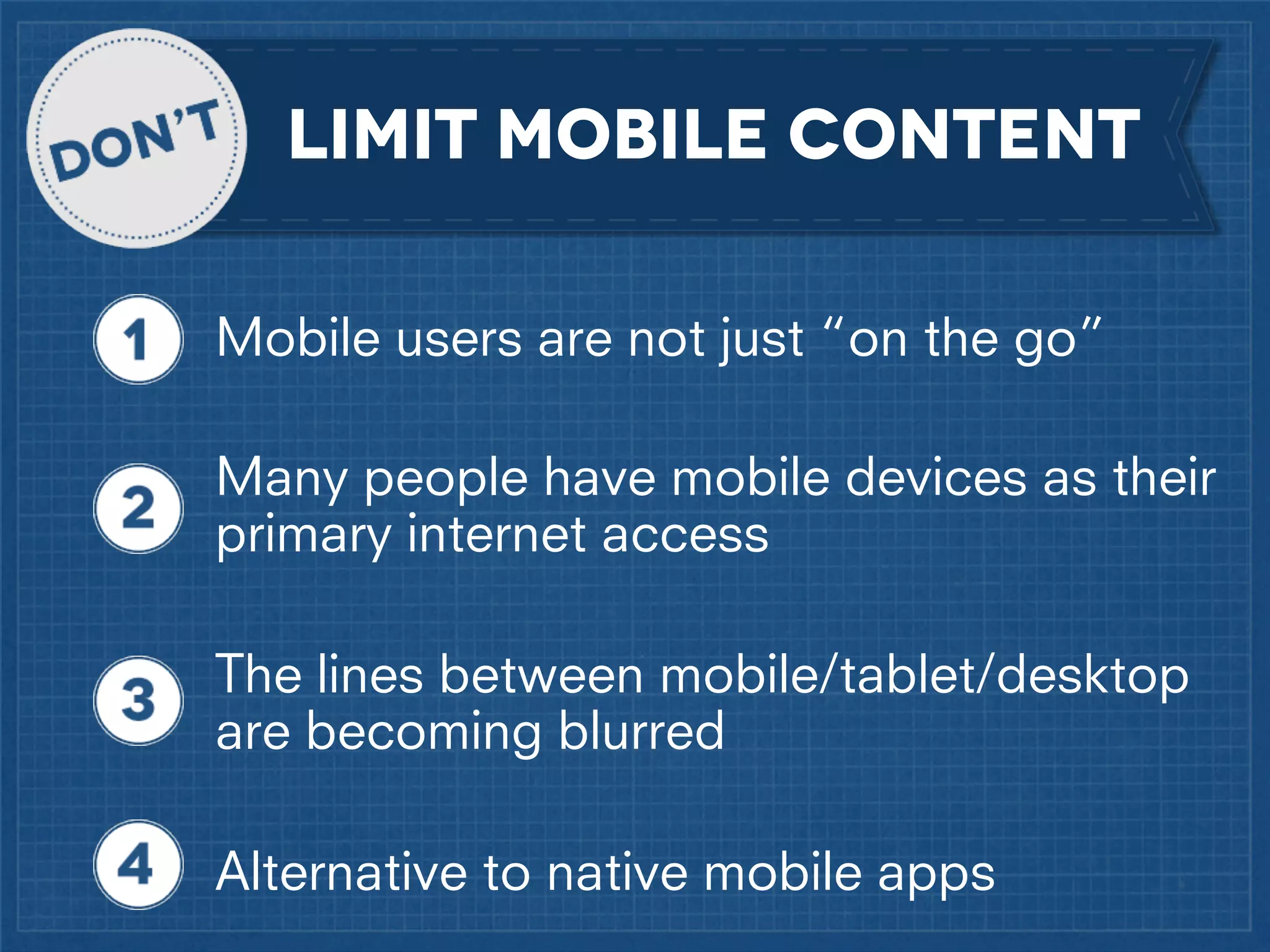 DON'T

LIMIT MOBILE CONTENT

1 Mobile users are not just "on the go"

2 Many people have mobile devices as their primary internet access

3 The lines between mobile/tablet/desktop are becoming blurred

4 Alternative to native mobile apps